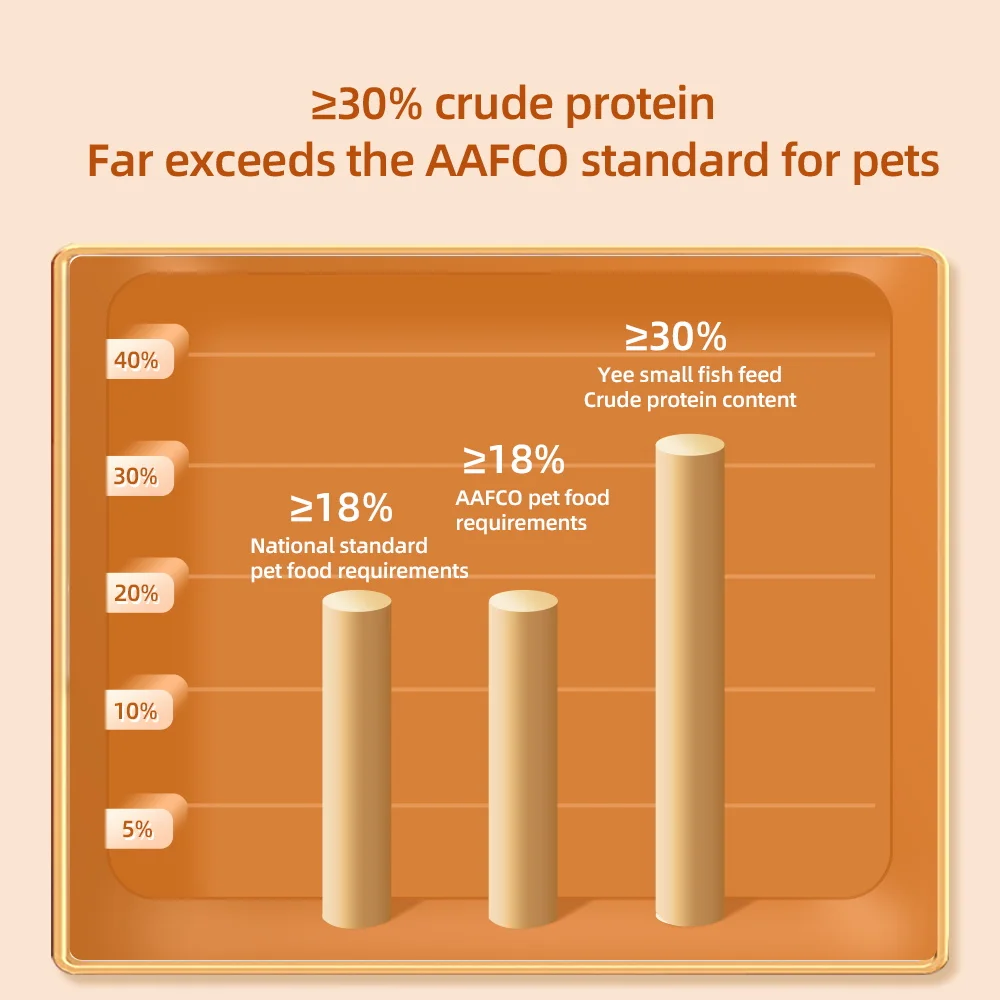 ≥30% crude protein
Far exceeds the AAFCO standard for pets

40%
30%
20%
10%
5%

≥18%
National standard pet food requirements

≥18%
AAFCO pet food requirements

≥30%
Yee small fish feed
Crude protein content